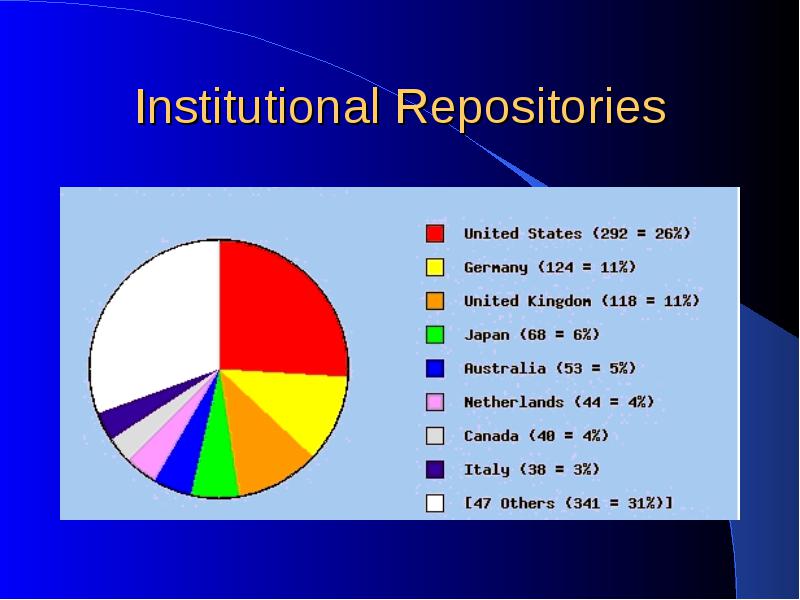 Institutional Repositories

United States (292 = 26%)
Germany (124 = 11%)
United Kingdom (118 = 11%)
Japan (68 = 6%)
Australia (53 = 5%)
Netherlands (44 = 4%)
Canada (40 = 4%)
Italy (38 = 3%)
[47 Others (341 = 31%)]